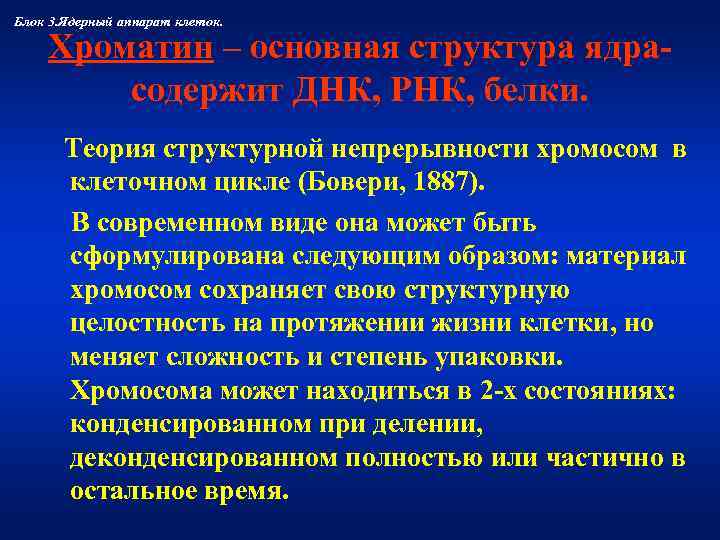 Блок 3.Ядерный аппарат клеток.

Хроматин – основная структура ядра- содержит ДНК, РНК, белки.

Теория структурной непрерывности хромосом в клеточном цикле (Бовери, 1887).

В современном виде она может быть сформулирована следующим образом: материал хромосом сохраняет свою структурную целостность на протяжении жизни клетки, но меняет сложность и степень упаковки. Хромосома может находиться в 2-х состояниях: конденсированном при делении, деконденсированном полностью или частично в остальное время.